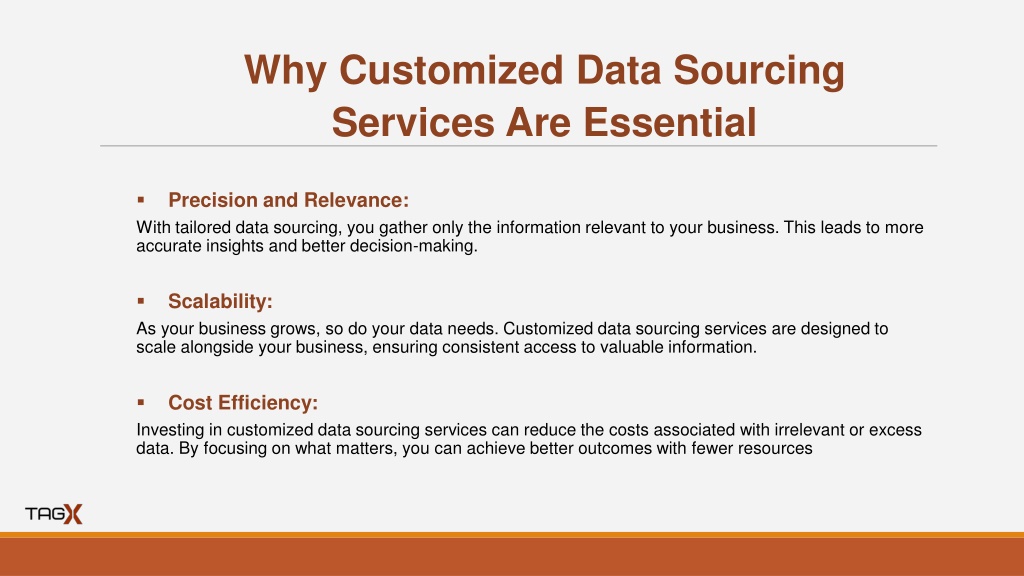 Why Customized Data Sourcing Services Are Essential

▪ Precision and Relevance:

With tailored data sourcing, you gather only the information relevant to your business. This leads to more accurate insights and better decision-making.

▪ Scalability:

As your business grows, so do your data needs. Customized data sourcing services are designed to scale alongside your business, ensuring consistent access to valuable information.

▪ Cost Efficiency:

Investing in customized data sourcing services can reduce the costs associated with irrelevant or excess data. By focusing on what matters, you can achieve better outcomes with fewer resources

TAGX